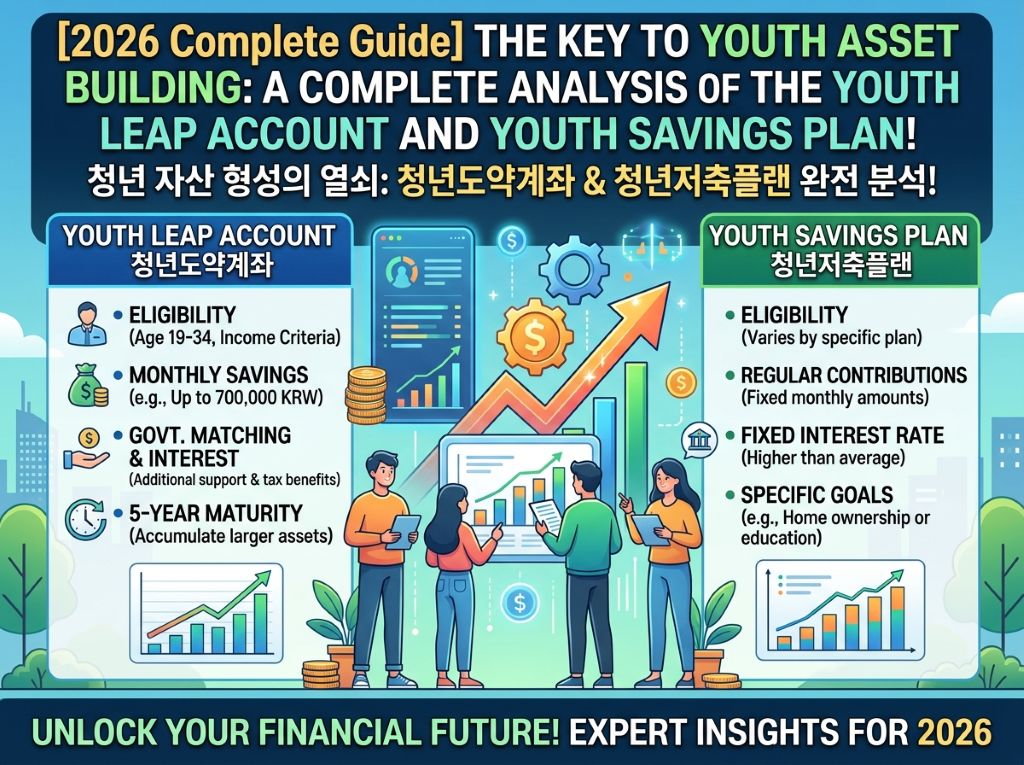 [2026 Complete Guide] THE KEY TO YOUTH ASSET BUILDING: A COMPLETE ANALYSIS OF THE YOUTH LEAP ACCOUNT AND YOUTH SAVINGS PLAN!
청년 자산 형성의 열쇠: 청년도약계좌 & 청년저축플랜 완전 분석!

YOUTH LEAP ACCOUNT
청년도약계좌

• ELIGIBILITY
(Age 19-34, Income Criteria)

• MONTHLY SAVINGS
(e.g., Up to 700,000 KRW)

• GOVT. MATCHING & INTEREST
(Additional support & tax benefits)

• 5-YEAR MATURITY
(Accumulate larger assets)

YOUTH SAVINGS PLAN
청년저축플랜

• ELIGIBILITY
(Varies by specific plan)

• REGULAR CONTRIBUTIONS
(Fixed monthly amounts)

• FIXED INTEREST RATE
(Higher than average)

• SPECIFIC GOALS
(e.g., Home ownership or education)

UNLOCK YOUR FINANCIAL FUTURE! EXPERT INSIGHTS FOR 2026